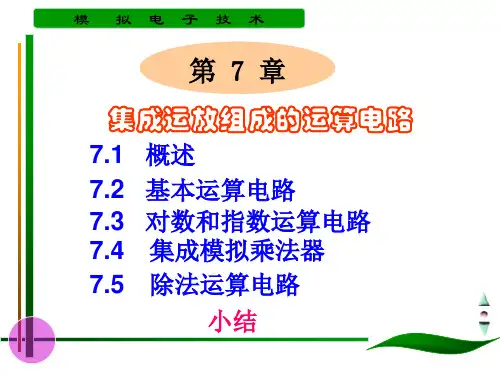 模 拟 电 子 技 术

第 7 章

集成运放组成的运算电路

7.1 概述

7.2 基本运算电路

7.3 对数和指数运算电路

7.4 集成模拟乘法器

7.5 除法运算电路

小结